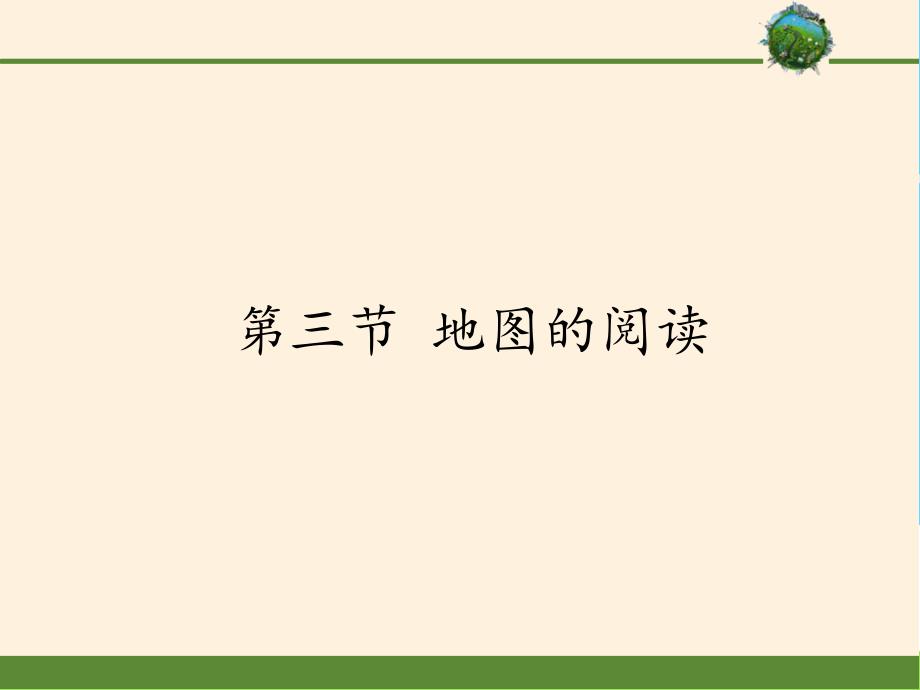 第三节 地图的阅读